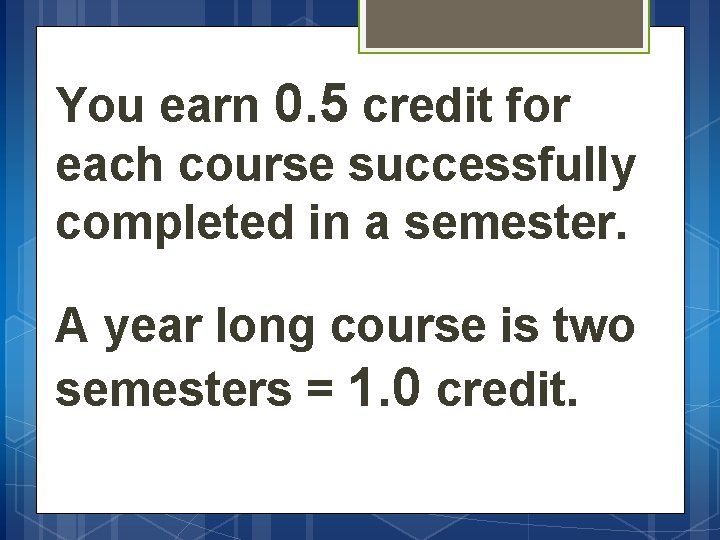 You earn 0.5 credit for each course successfully completed in a semester.

A year long course is two semesters = 1.0 credit.